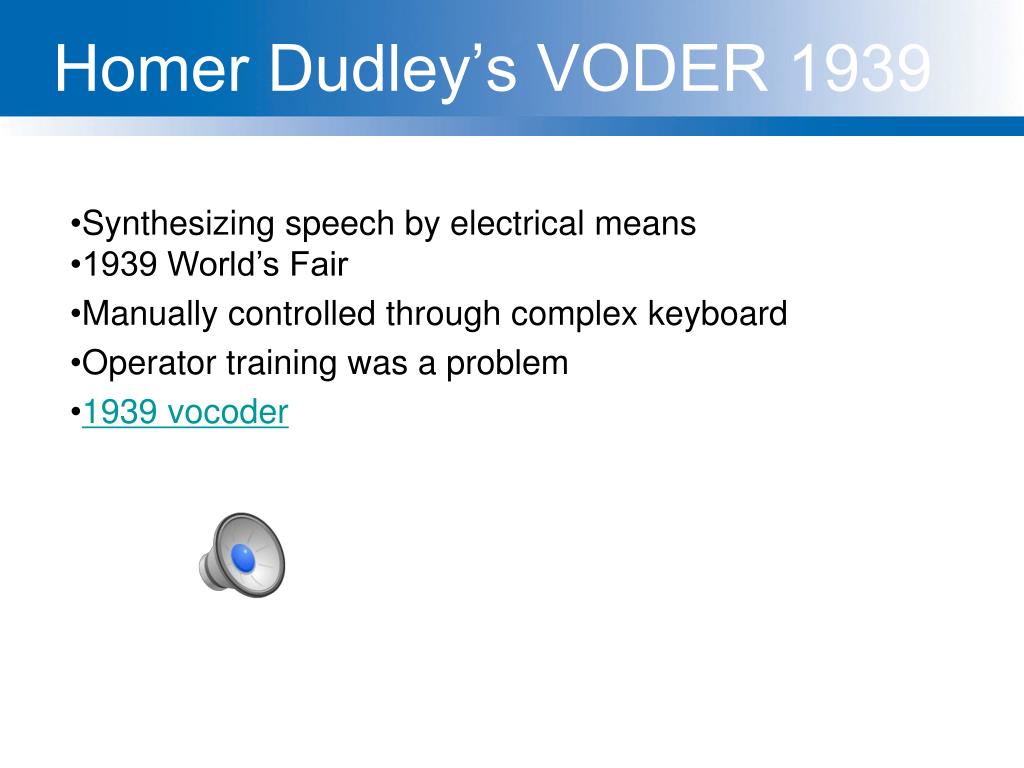 Homer Dudley’s VODER 1939

•Synthesizing speech by electrical means
•1939 World’s Fair
•Manually controlled through complex keyboard
•Operator training was a problem
•1939 vocoder